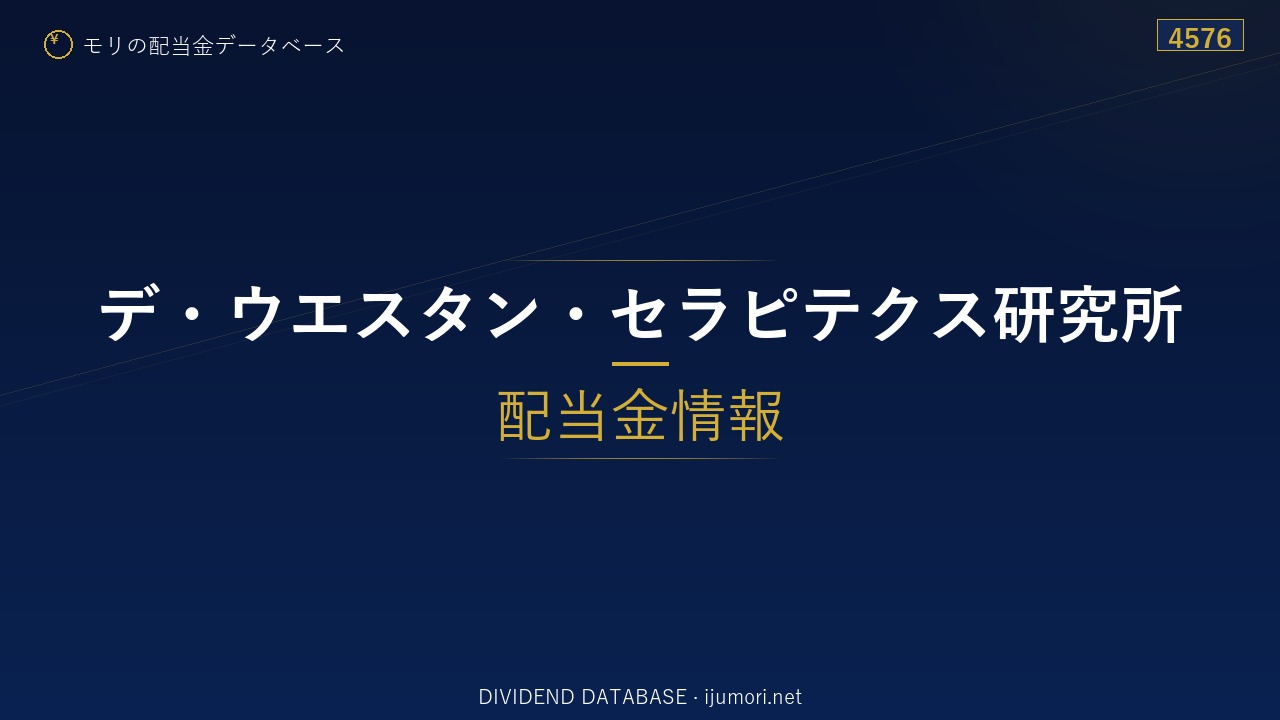 ¥ モリの配当金データベース

4576

デ・ウエスタン・セラピテクス研究所

配当金情報

DIVIDEND DATABASE · ijumori.net